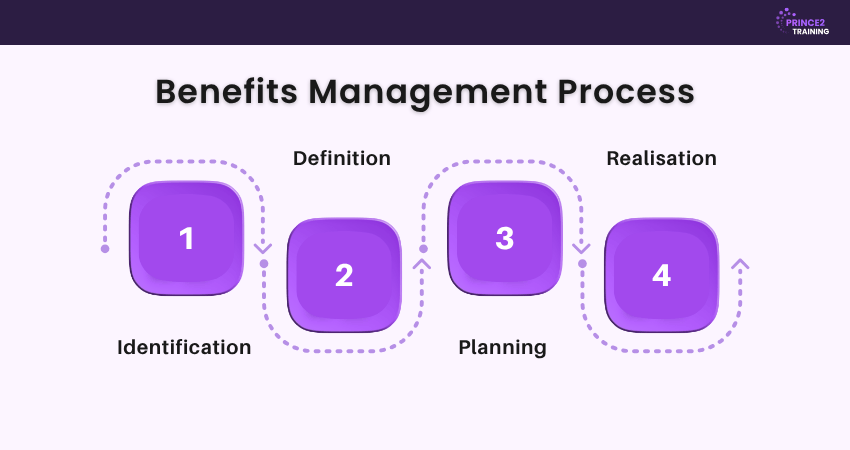 PRINCE2 TRAINING

Benefits Management Process

1

Identification

Definition

2

3

Planning

Realisation

4